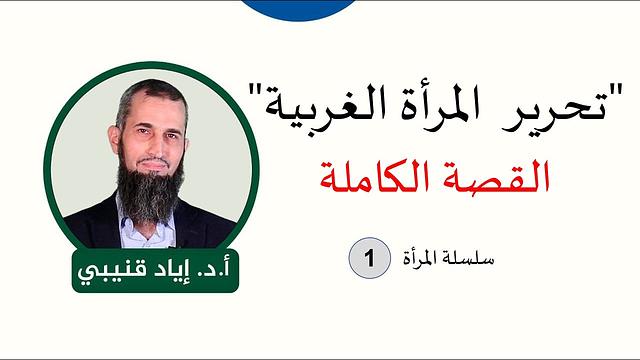 "تحرير المرأة الغربية"
القصة الكاملة

سلسلة المرأة 1

أ.د. إياد قنيبي